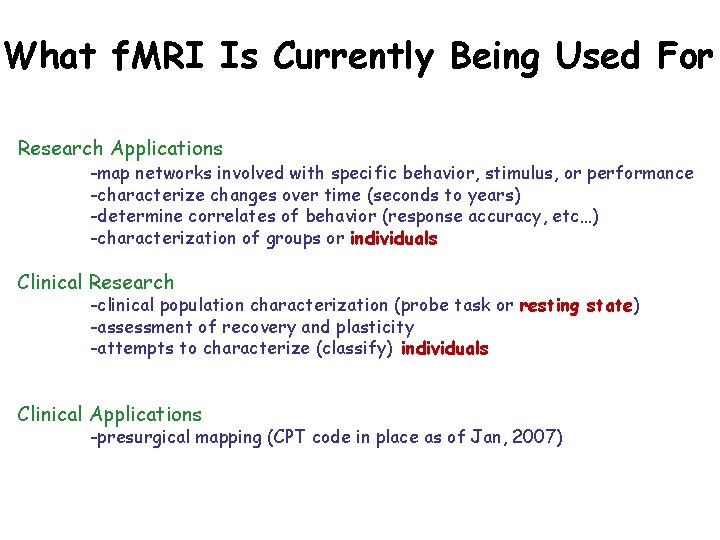 What fMRI Is Currently Being Used For

Research Applications
-map networks involved with specific behavior, stimulus, or performance
-characterize changes over time (seconds to years)
-determine correlates of behavior (response accuracy, etc…)
-characterization of groups or individuals

Clinical Research
-clinical population characterization (probe task or resting state)
-assessment of recovery and plasticity
-attempts to characterize (classify) individuals

Clinical Applications
-presurgical mapping (CPT code in place as of Jan, 2007)